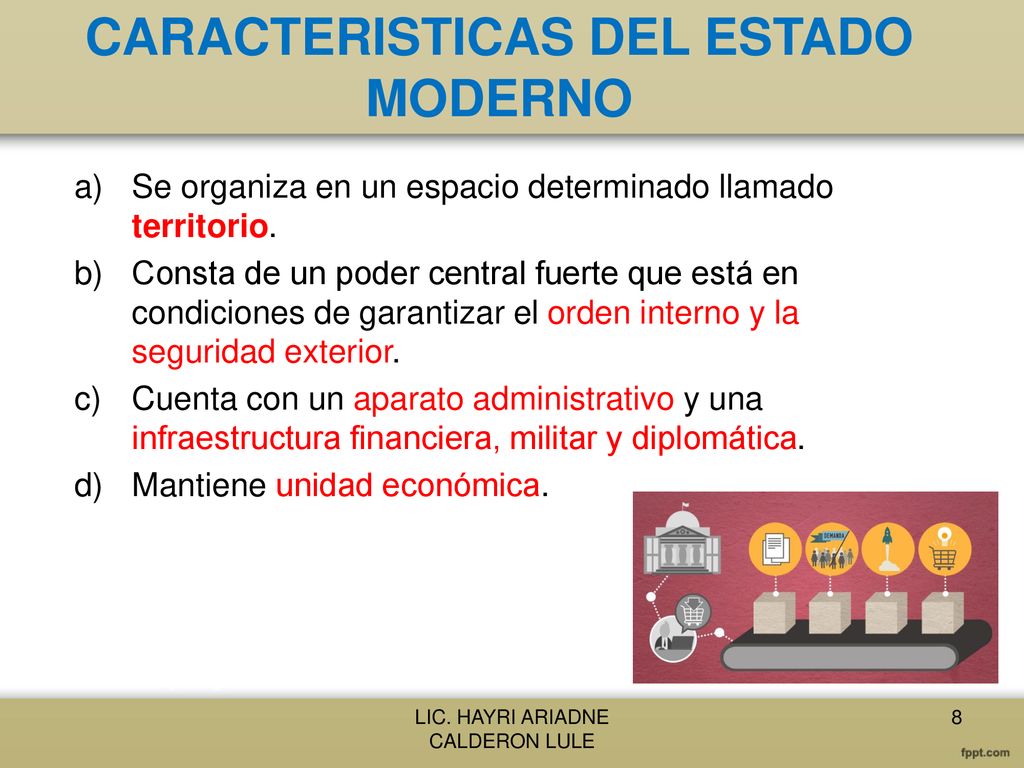 CARACTERISTICAS DEL ESTADO MODERNO

a) Se organiza en un espacio determinado llamado territorio.

b) Consta de un poder central fuerte que está en condiciones de garantizar el orden interno y la seguridad exterior.

c) Cuenta con un aparato administrativo y una infraestructura financiera, militar y diplomática.

d) Mantiene unidad económica.

DEMANDA

LIC. HAYRI ARIADNE CALDERON LULE

8

fppt.com